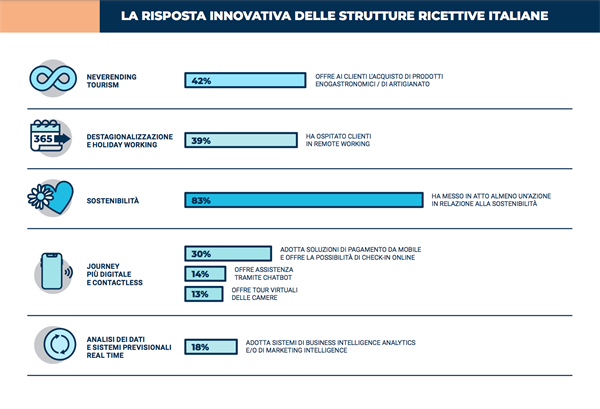 LA RISPOSTA INNOVATIVA DELLE STRUTTURE RICETTIVE ITALIANE

NEVERENDING TOURISM

42%

OFFRE AI CLIENTI L'ACQUISTO DI PRODOTTI ENOGASTRONOMICI / DI ARTIGIANATO

365

DESTAGIONALIZZAZIONE E HOLIDAY WORKING

39%

HA OSPITATO CLIENTI IN REMOTE WORKING

SOSTENIBILITÀ

83%

HA MESSO IN ATTO ALMENO UN'AZIONE IN RELAZIONE ALLA SOSTENIBILITÀ

JOURNEY PIÙ DIGITALE E CONTACTLESS

30%

ADOTTA SOLUZIONI DI PAGAMENTO DA MOBILE E OFFRE LA POSSIBILITÀ DI CHECK-IN ONLINE

14%

OFFRE ASSISTENZA TRAMITE CHATBOT

13%

OFFRE TOUR VIRTUALI DELLE CAMERE

ANALISI DEI DATI E SISTEMI PREVISIONALI REAL TIME

18%

ADOTTA SISTEMI DI BUSINESS INTELLIGENCE ANALYTICS E/O DI MARKETING INTELLIGENCE